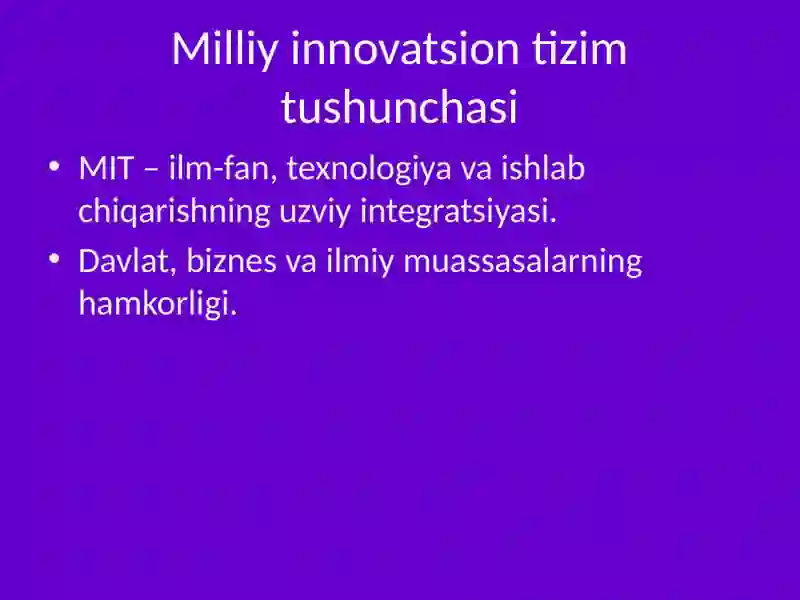 Milliy innovatsion tizim tushunchasi

• MIT – ilm-fan, texnologiya va ishlab chiqarishning uzviy integratsiyasi.

• Davlat, biznes va ilmiy muassasalarning hamkorligi.